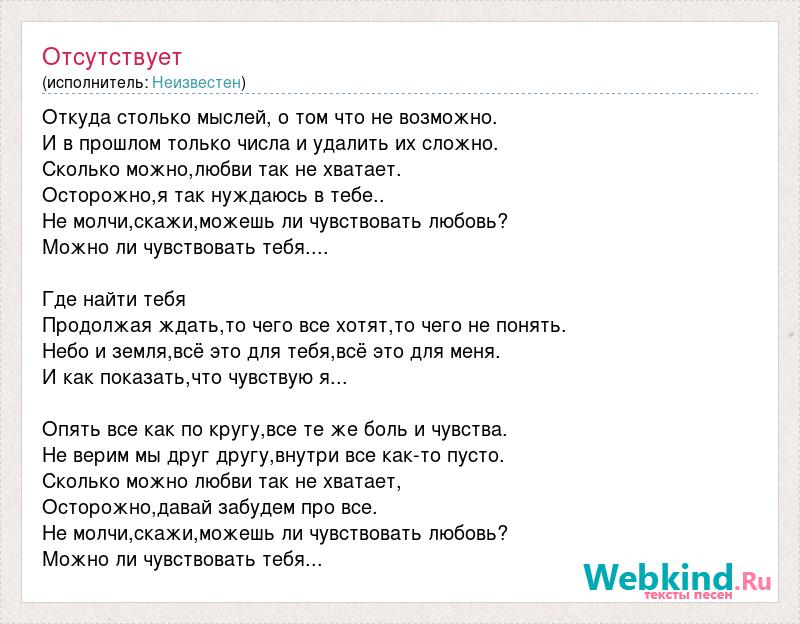 Отсутствует
(исполнитель: Неизвестен)

Откуда столько мыслей, о том что не возможно.
И в прошлом только числа и удалить их сложно.
Сколько можно,любви так не хватает.
Осторожно,я так нуждаюсь в тебе..
Не молчи,скажи,можешь ли чувствовать любовь?
Можно ли чувствовать тебя....

Где найти тебя
Продолжая ждать,то чего все хотят,то чего не понять.
Небо и земля,всё это для тебя,всё это для меня.
И как показать,что чувствую я...

Опять все как по кругу,все те же боль и чувства.
Не верим мы друг другу,внутри все как-то пусто.
Сколько можно любви так не хватает,
Осторожно,давай забудем про все.
Не молчи,скажи,можешь ли чувствовать любовь?
Можно ли чувствовать тебя...

Webkind.Ru
тексты песен